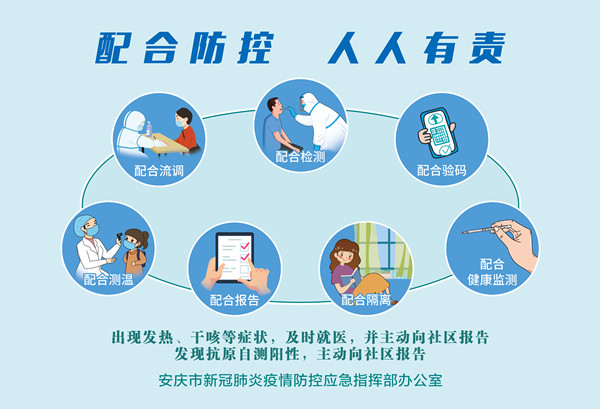 配合防控　人人有责

配合流调

配合检测

配合验码

配合测温

配合报告

配合隔离

配合
健康监测

出现发热、干咳等症状，及时就医，并主动向社区报告
发现抗原自测阳性，主动向社区报告

安庆市新冠肺炎疫情防控应急指挥部办公室